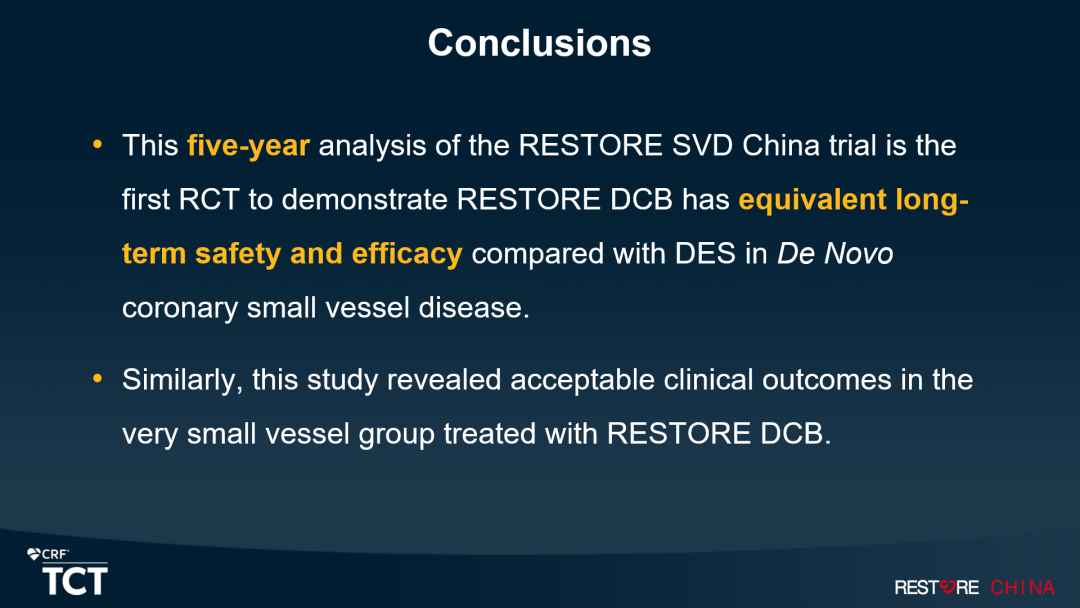 Conclusions

• This five-year analysis of the RESTORE SVD China trial is the first RCT to demonstrate RESTORE DCB has equivalent long-term safety and efficacy compared with DES in De Novo coronary small vessel disease.

• Similarly, this study revealed acceptable clinical outcomes in the very small vessel group treated with RESTORE DCB.

CRF
TCT

RESTORE CHINA